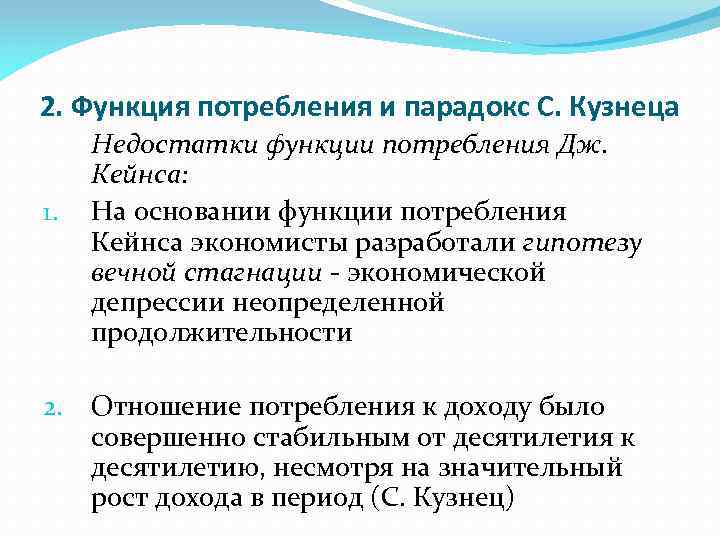 2. Функция потребления и парадокс С. Кузнеца

Недостатки функции потребления Дж. Кейнса:

1. На основании функции потребления Кейнса экономисты разработали гипотезу вечной стагнации - экономической депрессии неопределенной продолжительности

2. Отношение потребления к доходу было совершенно стабильным от десятилетия к десятилетию, несмотря на значительный рост дохода в период (С. Кузнец)